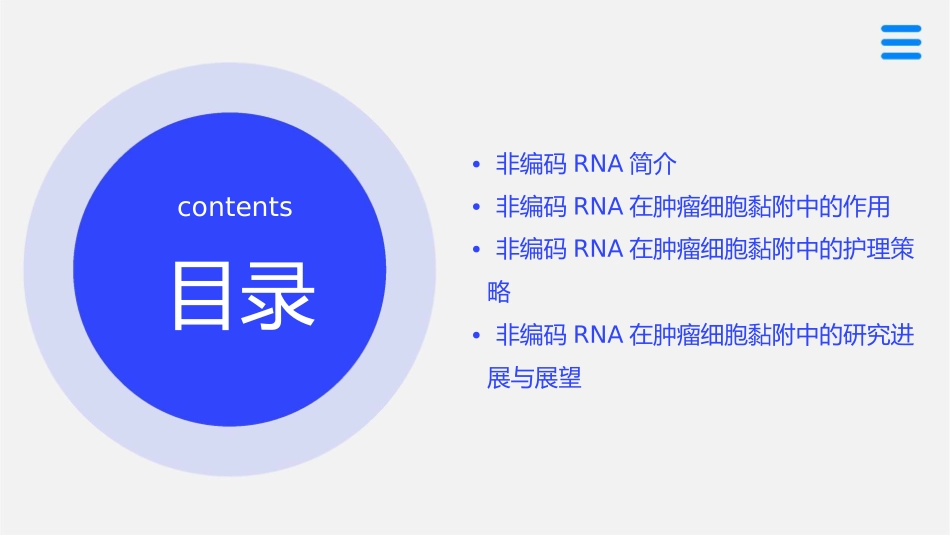 contents

目录

• 非编码 RNA 简介
• 非编码 RNA 在肿瘤细胞黏附中的作用
• 非编码 RNA 在肿瘤细胞黏附中的护理策略
• 非编码 RNA 在肿瘤细胞黏附中的研究进展与展望